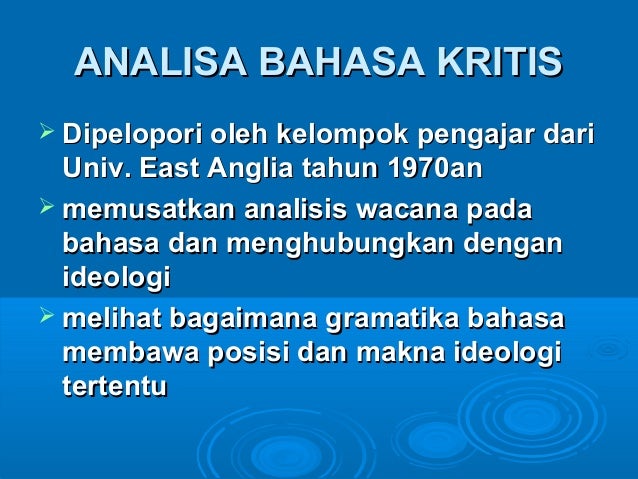 ANALISA BAHASA KRITIS

➢ Dipelopori oleh kelompok pengajar dari Univ. East Anglia tahun 1970an

➢ memusatkan analisis wacana pada bahasa dan menghubungkan dengan ideologi

➢ melihat bagaimana gramatika bahasa membawa posisi dan makna ideologi tertentu